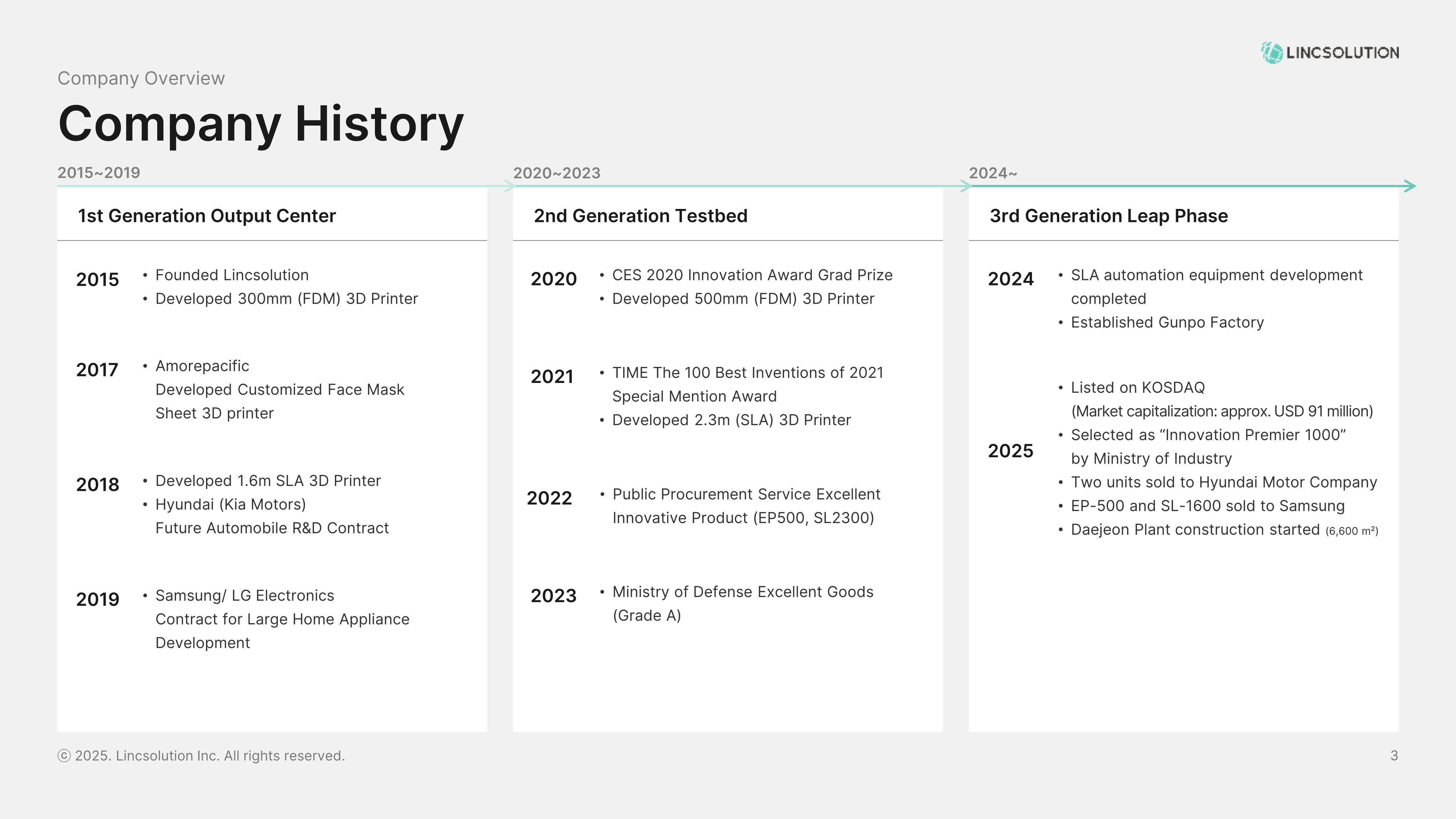 LINCSOLUTION

Company Overview

Company History

2015~2019

1st Generation Output Center

2015
• Founded Lincsolution
• Developed 300mm (FDM) 3D Printer

2017
• Amorepacific Developed Customized Face Mask Sheet 3D printer

2018
• Developed 1.6m SLA 3D Printer
• Hyundai (Kia Motors) Future Automobile R&D Contract

2019
• Samsung/ LG Electronics Contract for Large Home Appliance Development

2020~2023

2nd Generation Testbed

2020
• CES 2020 Innovation Award Grad Prize
• Developed 500mm (FDM) 3D Printer

2021
• TIME The 100 Best Inventions of 2021 Special Mention Award
• Developed 2.3m (SLA) 3D Printer

2022
• Public Procurement Service Excellent Innovative Product (EP500, SL2300)

2023
• Ministry of Defense Excellent Goods (Grade A)

2024~

3rd Generation Leap Phase

2024
• SLA automation equipment development completed
• Established Gunpo Factory

2025
• Listed on KOSDAQ (Market capitalization: approx. USD 91 million)
• Selected as “Innovation Premier 1000” by Ministry of Industry
• Two units sold to Hyundai Motor Company
• EP-500 and SL-1600 sold to Samsung
• Daejeon Plant construction started (6,600 m²)

ⓒ 2025. Lincsolution Inc. All rights reserved.

3